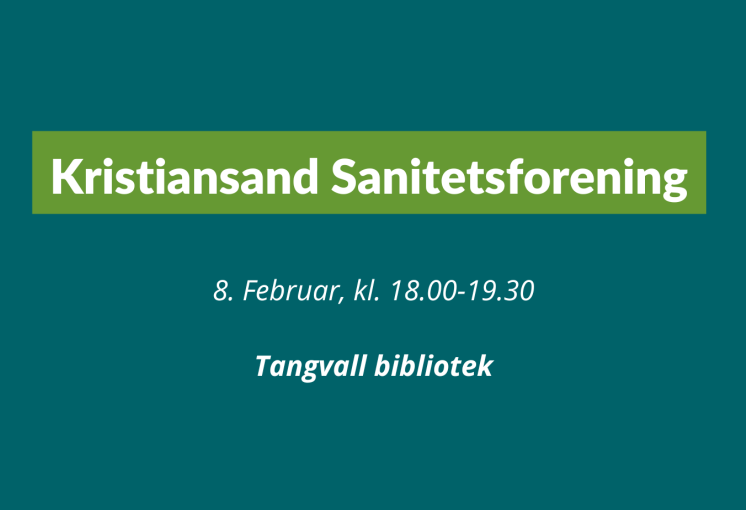 Kristiansand Sanitetsforening

8. Februar, kl. 18.00-19.30

Tangvall bibliotek